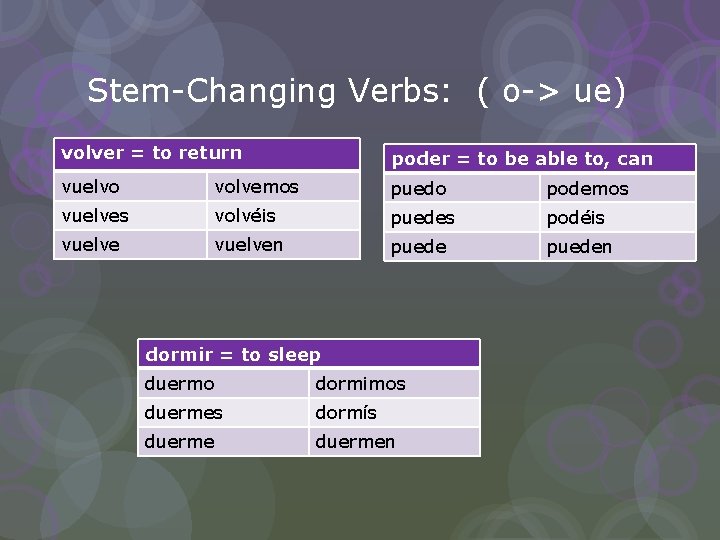 Stem-Changing Verbs: ( o-> ue)

| volver = to return | |
|---|---|
| vuelvo | volvemos |
| vuelves | volvéis |
| vuelve | vuelven |

| poder = to be able to, can | |
|---|---|
| puedo | podemos |
| puedes | podéis |
| puede | pueden |

| dormir = to sleep | |
|---|---|
| duermo | dormimos |
| duermes | dormís |
| duerme | duermen |